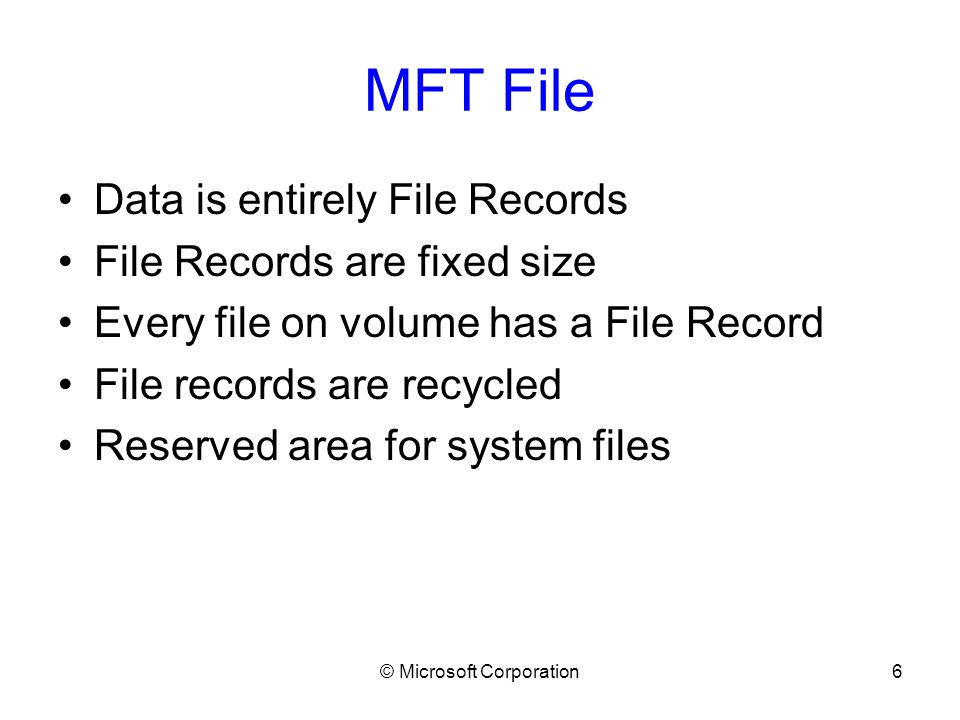 MFT File

• Data is entirely File Records
• File Records are fixed size
• Every file on volume has a File Record
• File records are recycled
• Reserved area for system files

© Microsoft Corporation

6